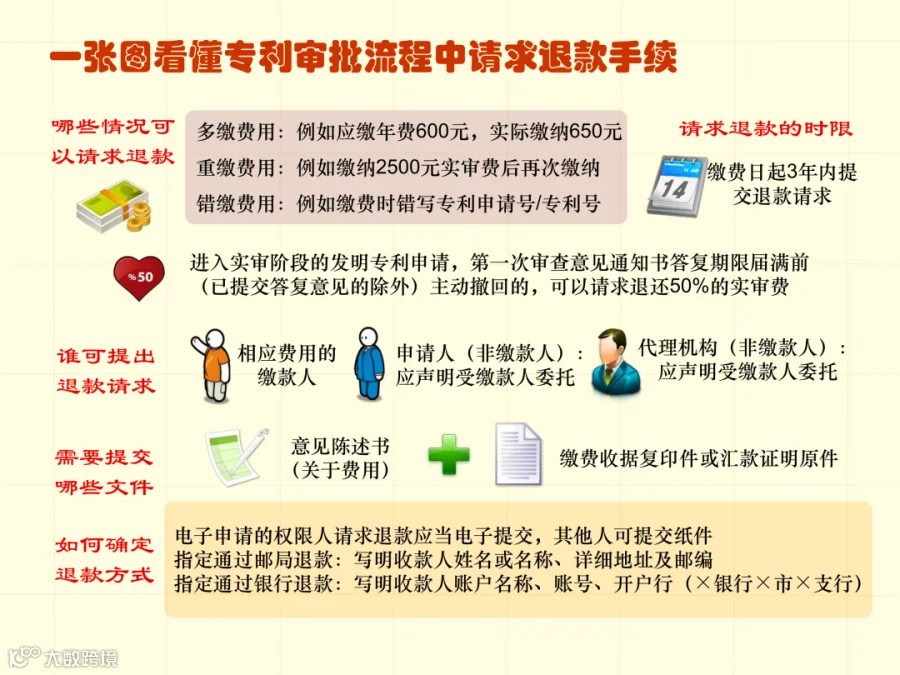 一张图看懂专利审批流程中请求退款手续

哪些情况可以请求退款

多缴费用：例如应缴年费600元，实际缴纳650元
重缴费用：例如缴纳2500元实审费后再次缴纳
错缴费用：例如缴费时错写专利申请号/专利号

请求退款的时限

14

缴费日起3年内提交退款请求

%50

进入实审阶段的发明专利申请，第一次审查意见通知书答复期限届满前（已提交答复意见的除外）主动撤回的，可以请求退还50%的实审费

谁可提出退款请求

相应费用的缴款人

申请人（非缴款人）：应声明受缴款人委托

代理机构（非缴款人）：应声明受缴款人委托

需要提交哪些文件

意见陈述书（关于费用）

缴费收据复印件或汇款证明原件

如何确定退款方式

电子申请的权限人请求退款应当电子提交，其他人可提交纸件
指定通过邮局退款：写明收款人姓名或名称、详细地址及邮编
指定通过银行退款：写明收款人账户名称、账号、开户行（×银行×市×支行）

大数跨境